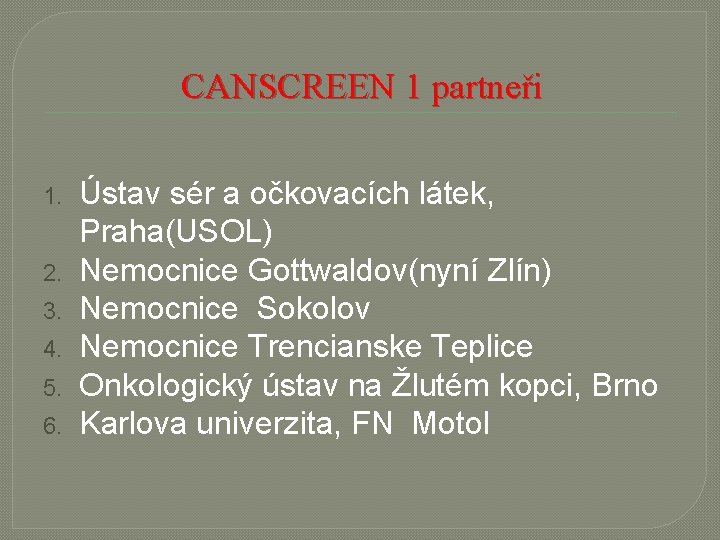 CANSCREEN 1 partneři

1. Ústav sér a očkovacích látek, Praha(USOL)
2. Nemocnice Gottwaldov(nyní Zlín)
3. Nemocnice Sokolov
4. Nemocnice Trencianske Teplice
5. Onkologický ústav na Žlutém kopci, Brno
6. Karlova univerzita, FN Motol